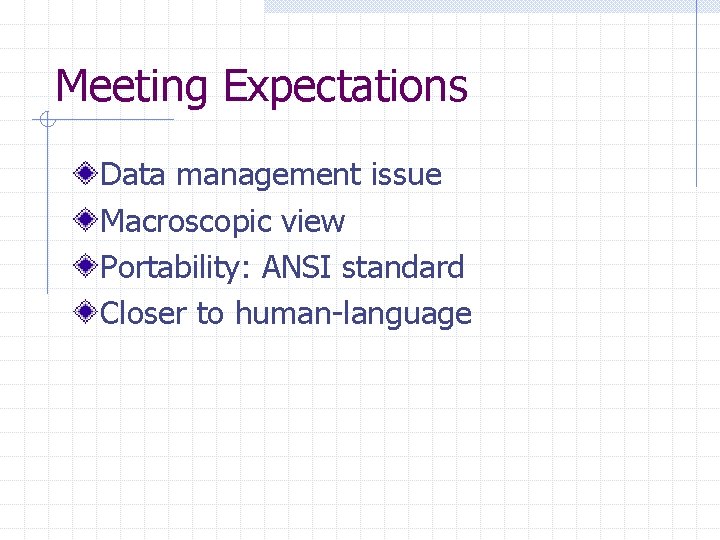 Meeting Expectations

Data management issue
Macroscopic view
Portability: ANSI standard
Closer to human-language